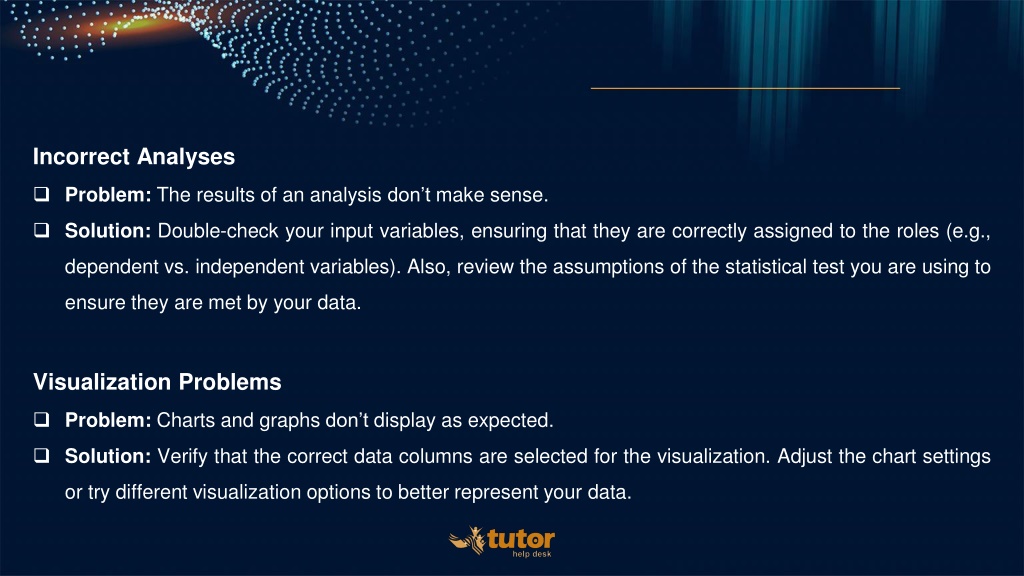 Incorrect Analyses

❑ Problem: The results of an analysis don't make sense.

❑ Solution: Double-check your input variables, ensuring that they are correctly assigned to the roles (e.g., dependent vs. independent variables). Also, review the assumptions of the statistical test you are using to ensure they are met by your data.

Visualization Problems

❑ Problem: Charts and graphs don't display as expected.

❑ Solution: Verify that the correct data columns are selected for the visualization. Adjust the chart settings or try different visualization options to better represent your data.

tutor
help desk